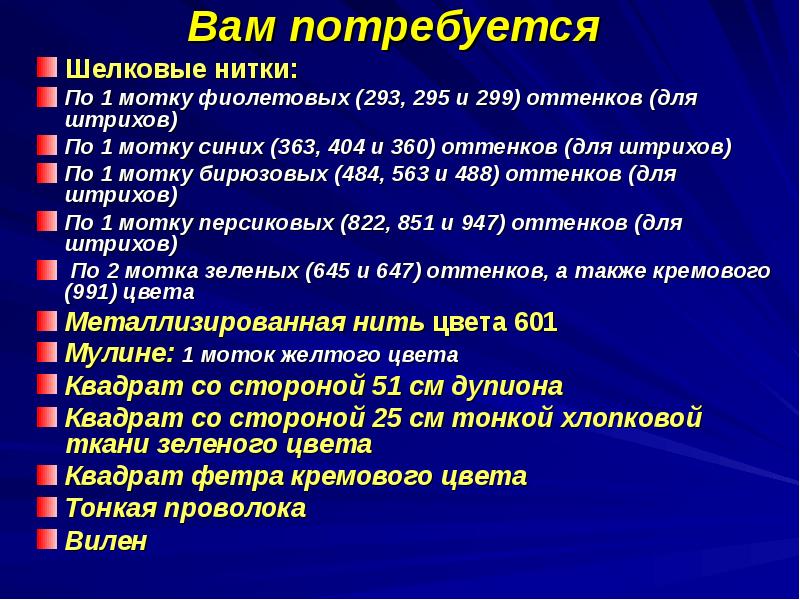 Вам потребуется

Шелковые нитки:

По 1 мотку фиолетовых (293, 295 и 299) оттенков (для штрихов)

По 1 мотку синих (363, 404 и 360) оттенков (для штрихов)

По 1 мотку бирюзовых (484, 563 и 488) оттенков (для штрихов)

По 1 мотку персиковых (822, 851 и 947) оттенков (для штрихов)

По 2 мотка зеленых (645 и 647) оттенков, а также кремового (991) цвета

Металлизированная нить цвета 601

Мулине: 1 моток желтого цвета

Квадрат со стороной 51 см дупиона

Квадрат со стороной 25 см тонкой хлопковой ткани зеленого цвета

Квадрат фетра кремового цвета

Тонкая проволока

Вилен